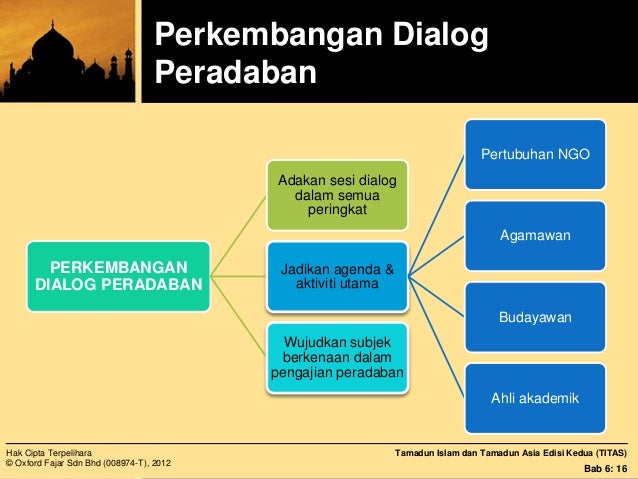 Perkembangan Dialog Peradaban

PERKEMBANGAN DIALOG PERADABAN

Adakan sesi dialog dalam semua peringkat

Jadikan agenda & aktiviti utama

Wujudkan subjek berkenaan dalam pengajian peradaban

Pertubuhan NGO

Agamawan

Budayawan

Ahli akademik

Hak Cipta Terpelihara
© Oxford Fajar Sdn Bhd (008974-T), 2012

Tamadun Islam dan Tamadun Asia Edisi Kedua (TITAS)
Bab 6: 16